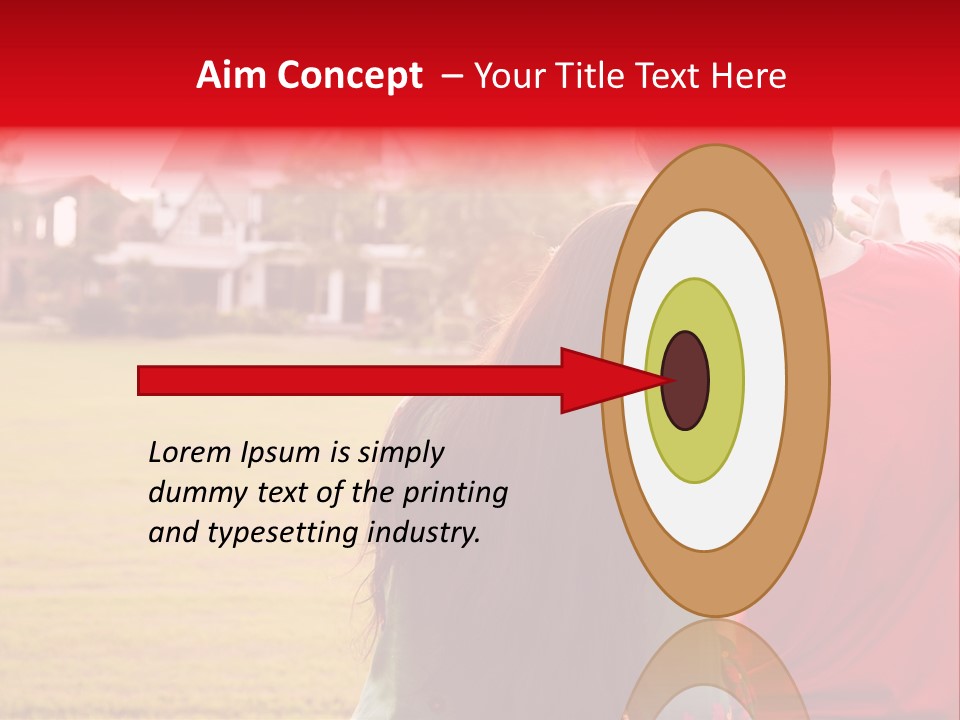 Aim Concept – Your Title Text Here

Lorem Ipsum is simply dummy text of the printing and typesetting industry.